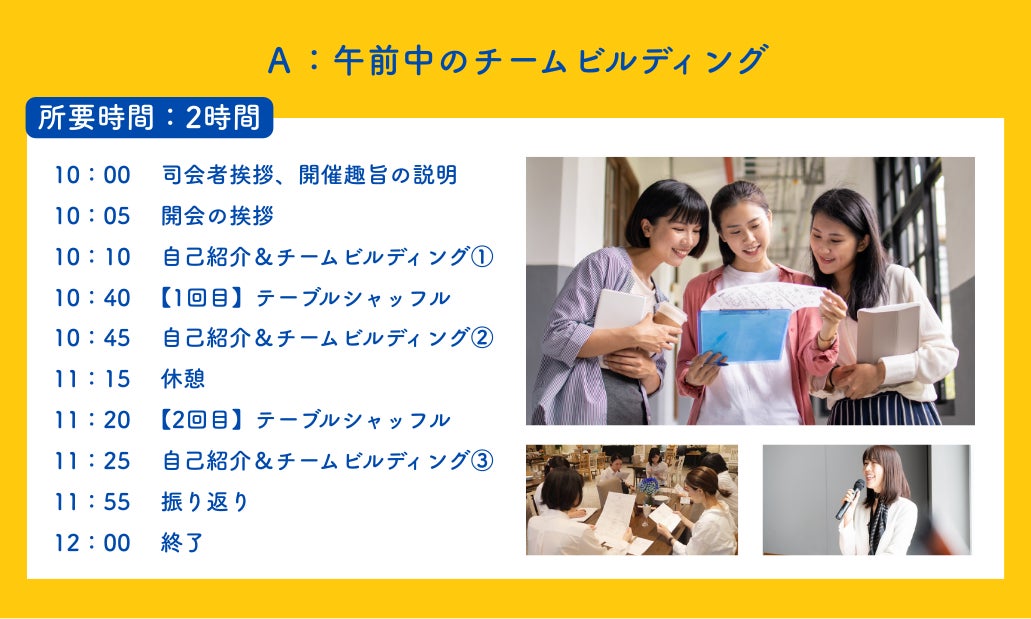 A：午前中のチームビルディング

所要時間：2時間

10：00　司会者挨拶、開催趣旨の説明
10：05　開会の挨拶
10：10　自己紹介＆チームビルディング①
10：40　【1回目】テーブルシャッフル
10：45　自己紹介＆チームビルディング②
11：15　休憩
11：20　【2回目】テーブルシャッフル
11：25　自己紹介＆チームビルディング③
11：55　振り返り
12：00　終了